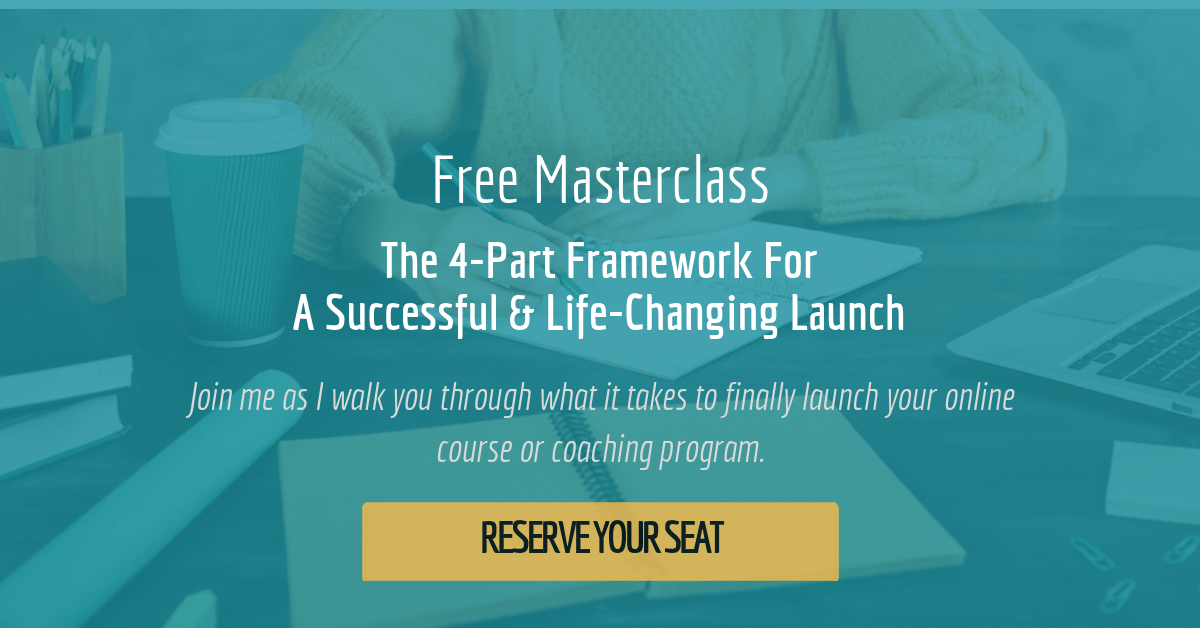 Free Masterclass

The 4-Part Framework For A Successful & Life-Changing Launch

Join me as I walk you through what it takes to finally launch your online course or coaching program.

RESERVE YOUR SEAT